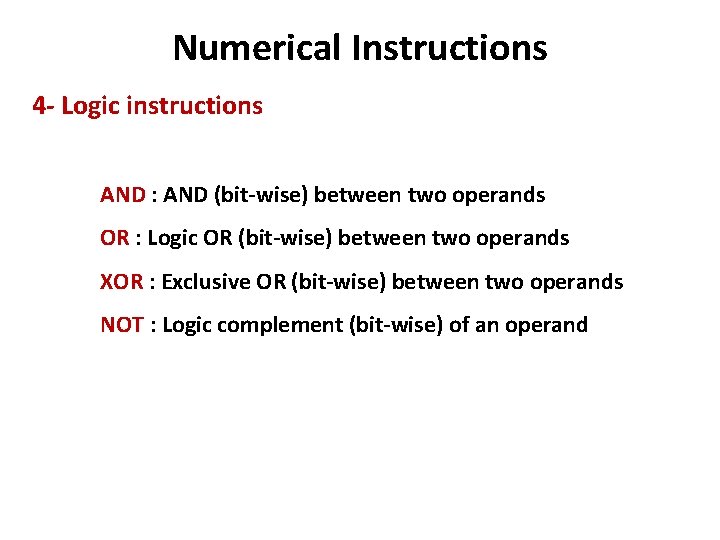 Numerical Instructions

4- Logic instructions

AND : AND (bit-wise) between two operands

OR : Logic OR (bit-wise) between two operands

XOR : Exclusive OR (bit-wise) between two operands

NOT : Logic complement (bit-wise) of an operand